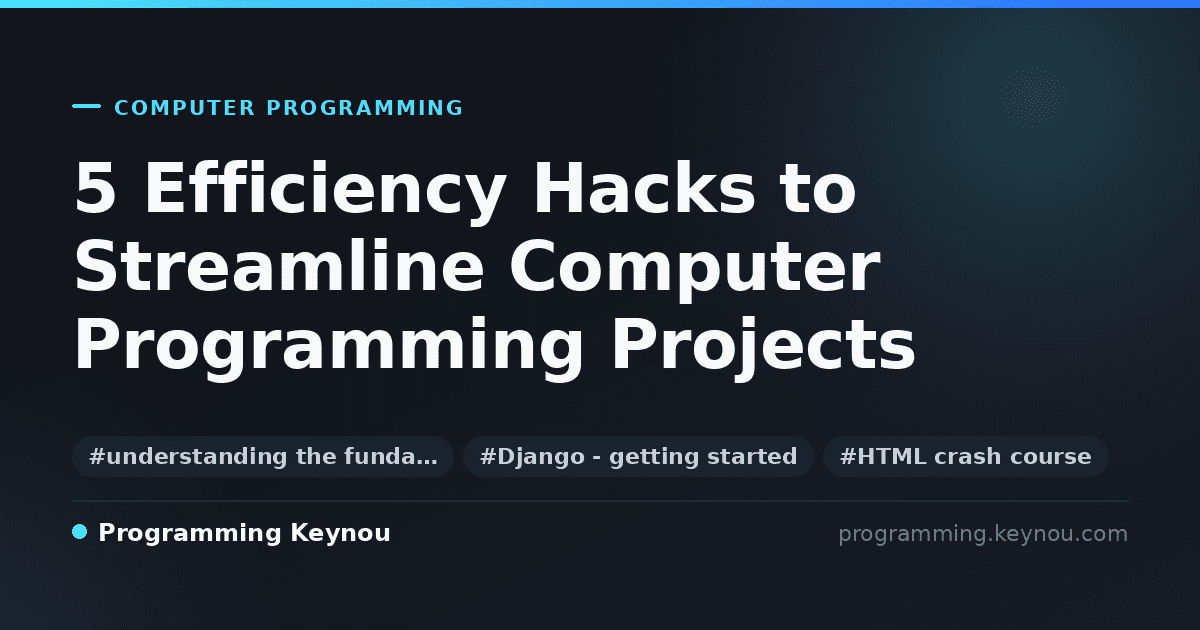 COMPUTER PROGRAMMING

5 Efficiency Hacks to Streamline Computer Programming Projects

#understanding the funda… #Django - getting started #HTML crash course

Programming Keynou

programming.keynou.com